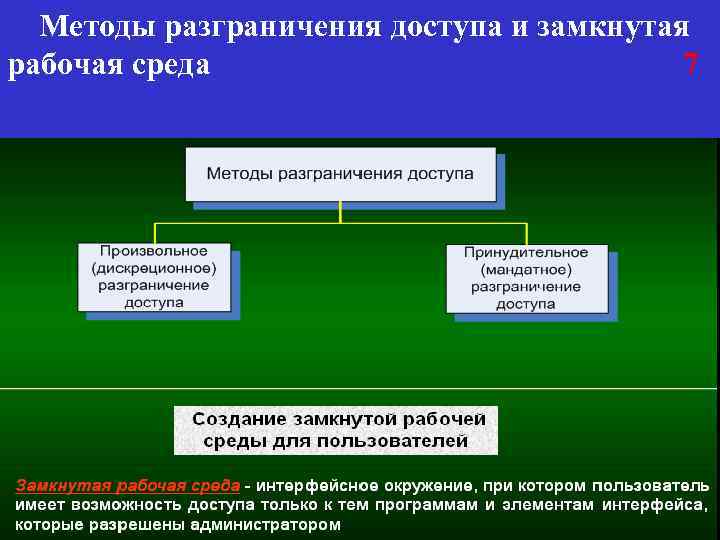 Методы разграничения доступа и замкнутая рабочая среда

7

Методы разграничения доступа

Произвольное (дискреционное) разграничение доступа

Принудительное (мандатное) разграничение доступа

Создание замкнутой рабочей среды для пользователей

Замкнутая рабочая среда - интерфейсное окружение, при котором пользователь имеет возможность доступа только к тем программам и элементам интерфейса, которые разрешены администратором